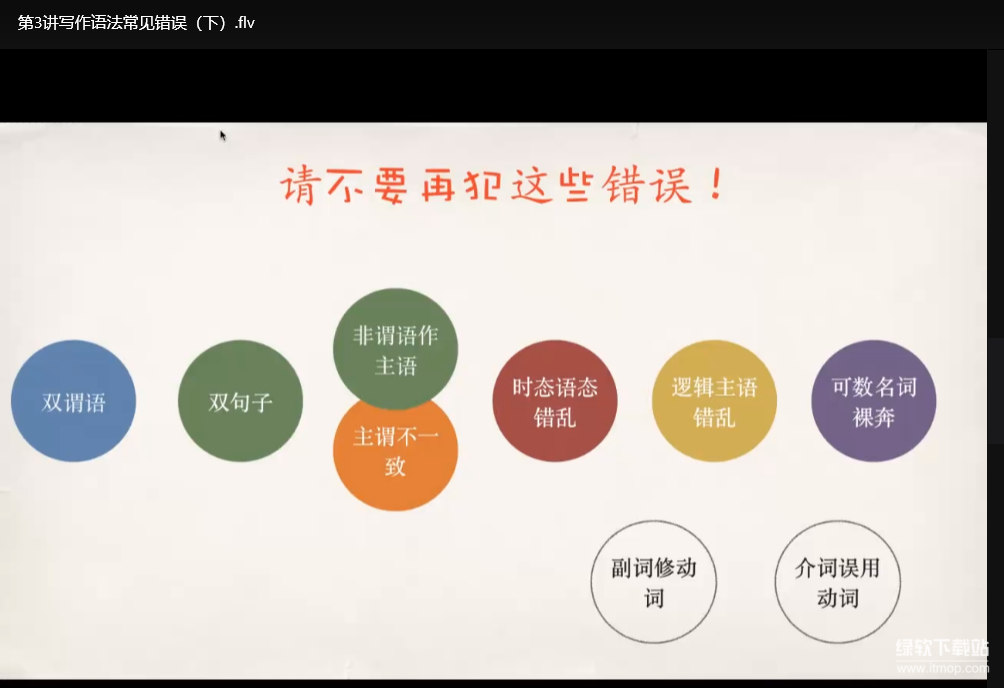 第3讲写作语法常见错误（下）.flv

请不要再犯这些错误！

双谓语

双句子

非谓语作主语

主谓不一致

时态语态错乱

逻辑主语错乱

可数名词裸奔

副词修动词

介词误用动词

绿软下载站
www.itmop.com